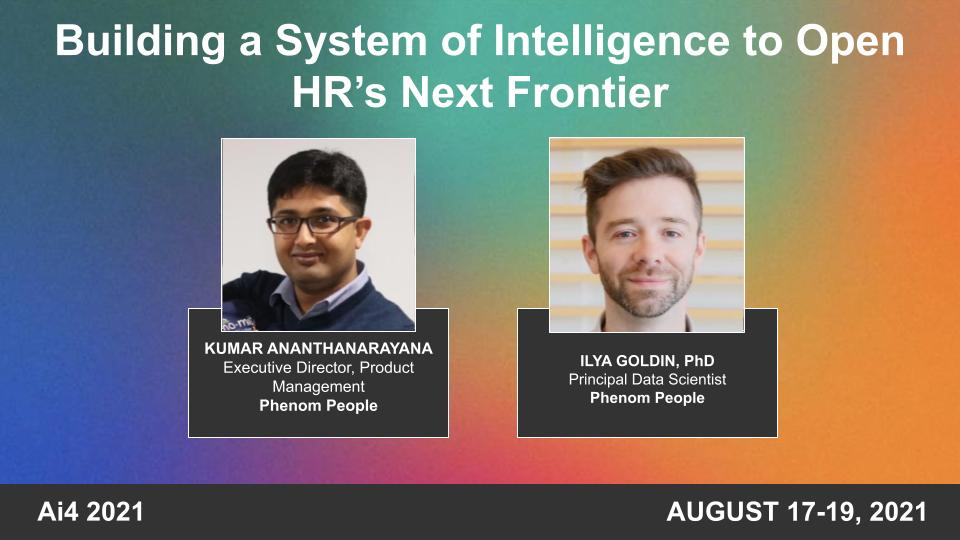 Building a System of Intelligence to Open HR's Next Frontier

KUMAR ANANTHANARAYANA
Executive Director, Product Management
Phenom People

ILYA GOLDIN, PhD
Principal Data Scientist
Phenom People

Ai4 2021

AUGUST 17-19, 2021